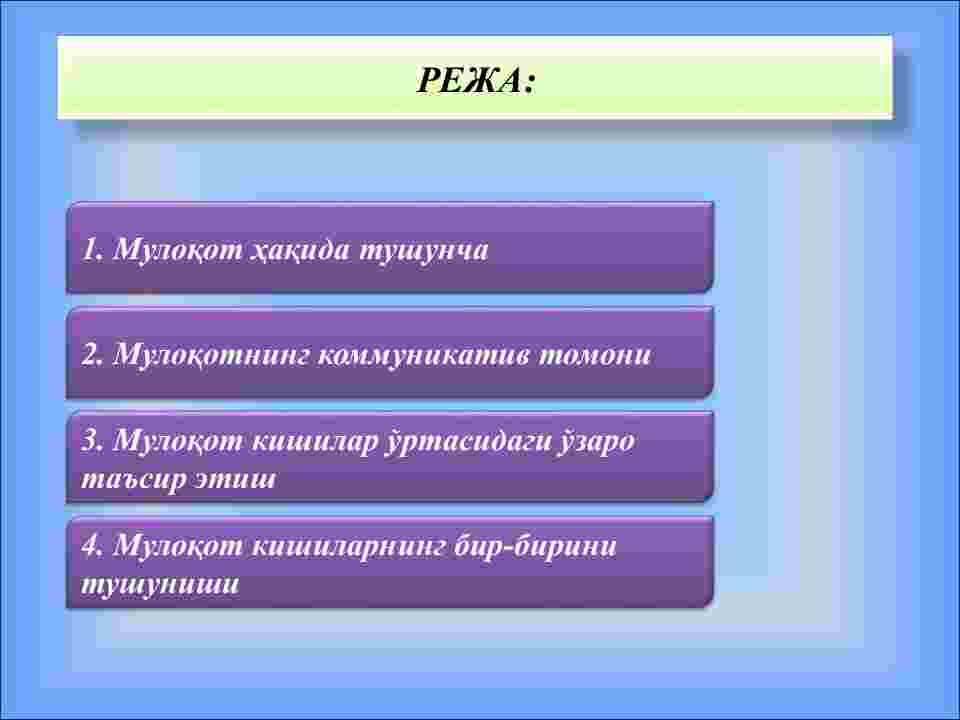 РЕЖА:

1. Мулоқот ҳақида тушунча

2. Мулоқотнинг коммуникатив томони

3. Мулоқот кишилар ўртасидаги ўзаро таъсир этиш

4. Мулоқот кишиларнинг бир-бирини тушуниши